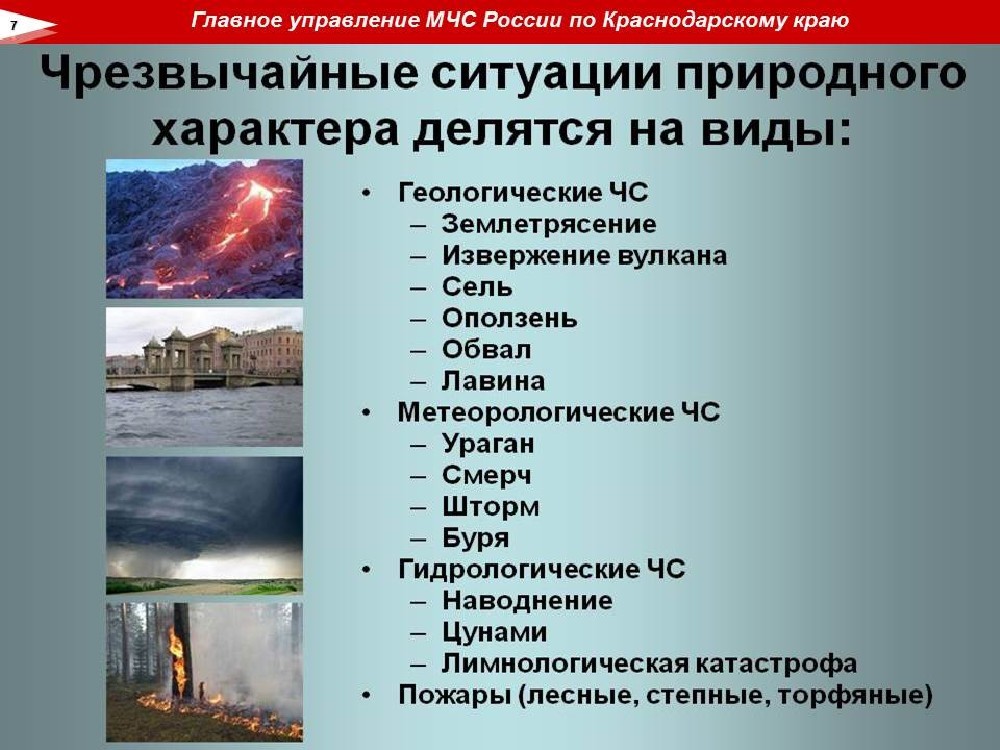 7

Главное управление МЧС России по Краснодарскому краю

Чрезвычайные ситуации природного характера делятся на виды:

• Геологические ЧС
– Землетрясение
– Извержение вулкана
– Сель
– Оползень
– Обвал
– Лавина
• Метеорологические ЧС
– Ураган
– Смерч
– Шторм
– Буря
• Гидрологические ЧС
– Наводнение
– Цунами
– Лимнологическая катастрофа
• Пожары (лесные, степные, торфяные)